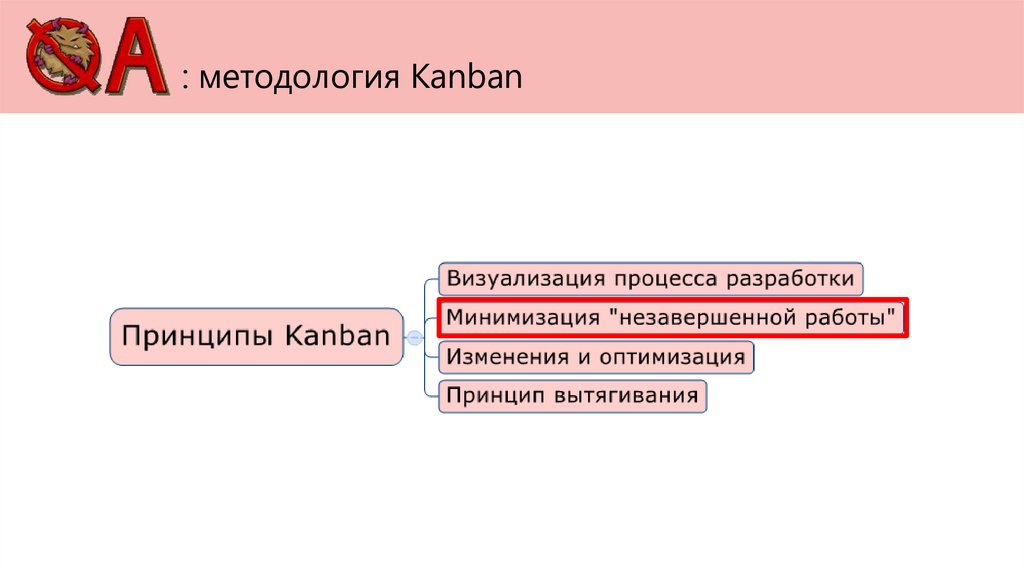 QA : методология Kanban

Принципы Kanban

Визуализация процесса разработки

Минимизация "незавершенной работы"

Изменения и оптимизация

Принцип вытягивания